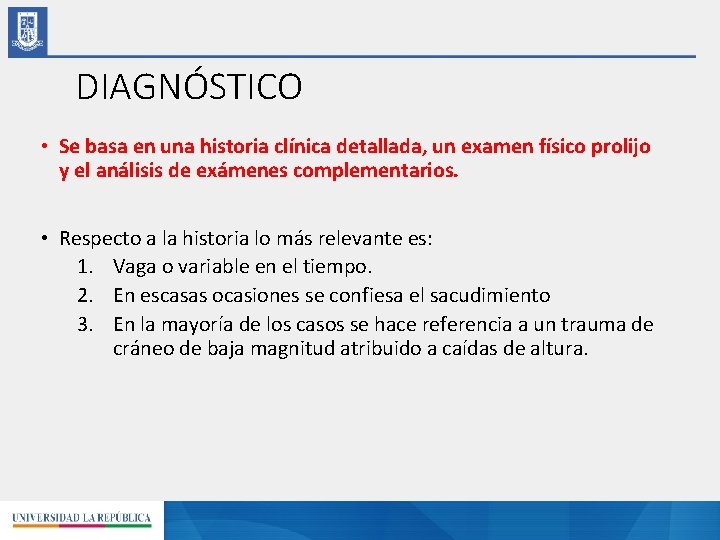 DIAGNÓSTICO

• Se basa en una historia clínica detallada, un examen físico prolijo y el análisis de exámenes complementarios.

• Respecto a la historia lo más relevante es:
1. Vaga o variable en el tiempo.
2. En escasas ocasiones se confiesa el sacudimiento
3. En la mayoría de los casos se hace referencia a un trauma de cráneo de baja magnitud atribuido a caídas de altura.

UNIVERSIDAD LA REPÚBLICA